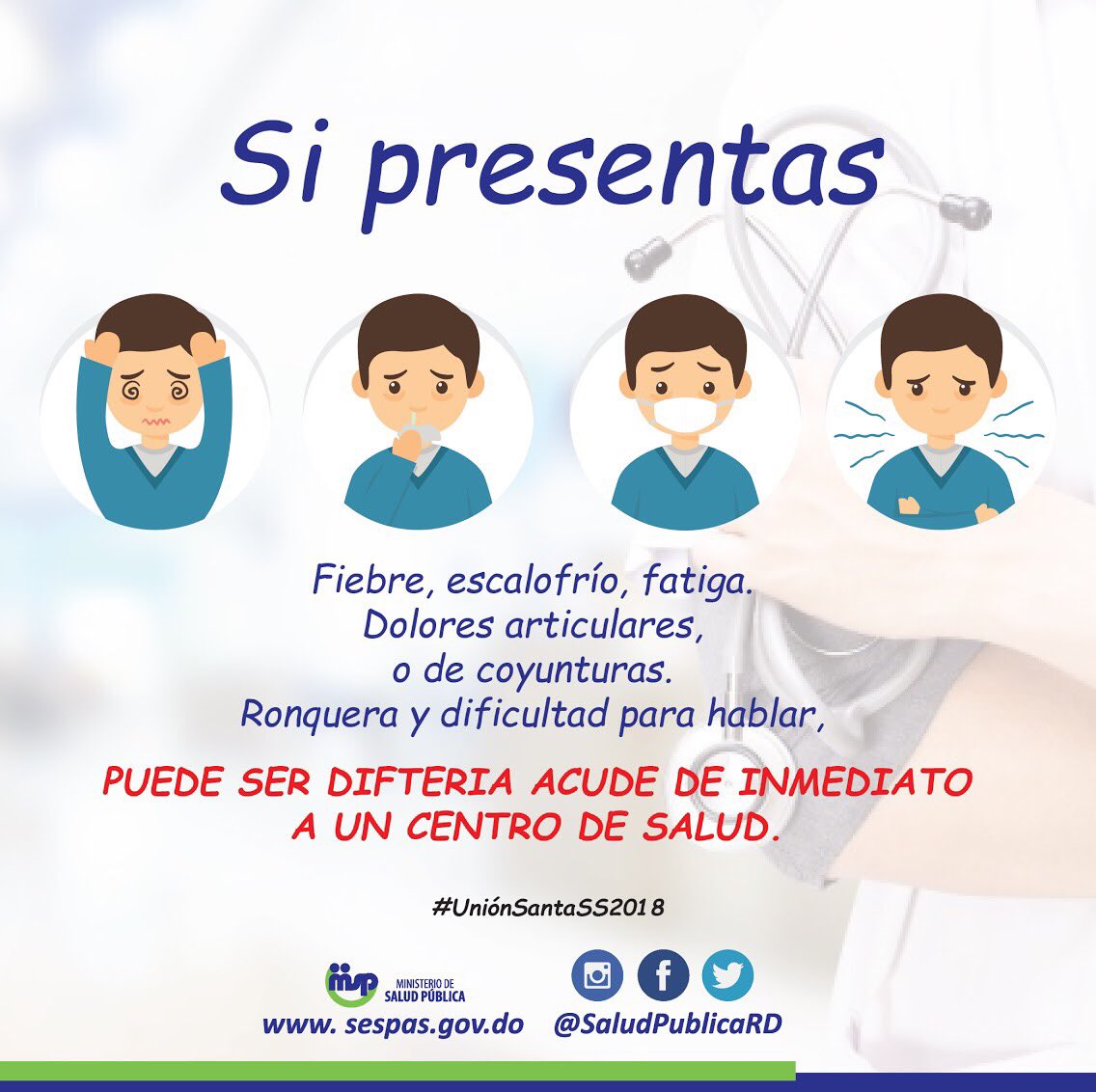 Si presentas

Fiebre, escalofrío, fatiga.
Dolores articulares,
o de coyunturas.
Ronquera y dificultad para hablar,

PUEDE SER DIFTERIA ACUDE DE INMEDIATO A UN CENTRO DE SALUD.

#UniónSantaSS2018

MSP MINISTERIO DE SALUD PÚBLICA
www. sespas.gov.do @SaludPublicaRD